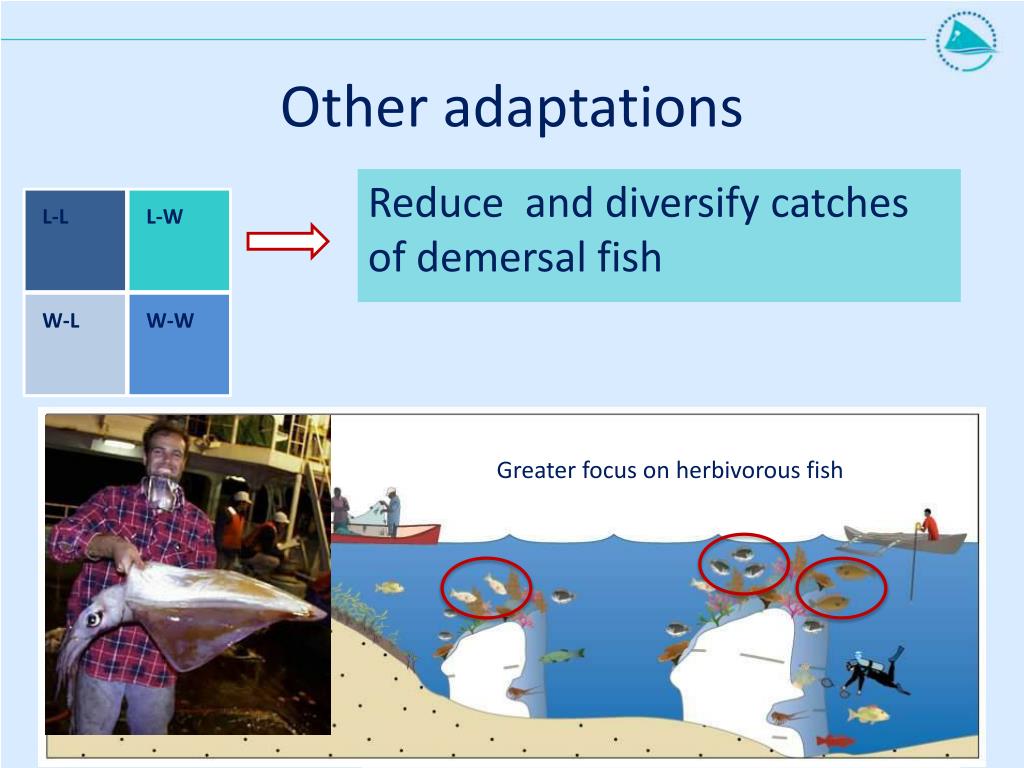 Other adaptations

| L-L | L-W |
|---|---|
| W-L | W-W |

Reduce and diversify catches of demersal fish

Greater focus on herbivorous fish